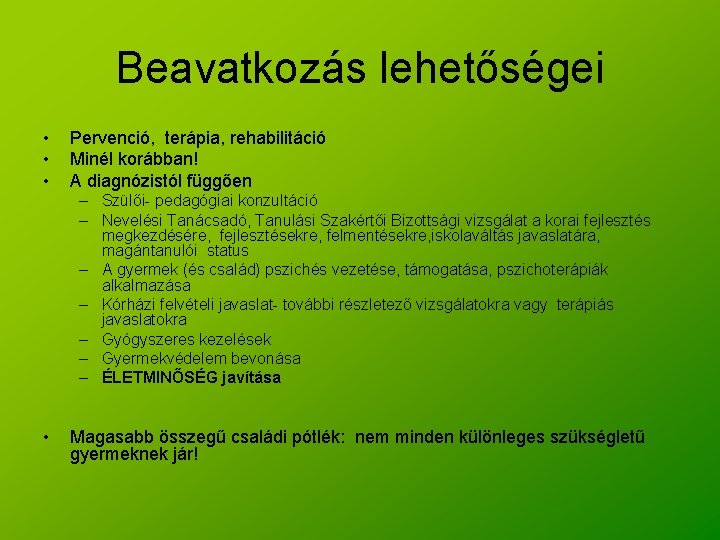 Beavatkozás lehetőségei

• Pervenció, terápia, rehabilitáció
• Minél korábban!
• A diagnózistól függően
– Szülői- pedagógiai konzultáció
– Nevelési Tanácsadó, Tanulási Szakértői Bizottsági vizsgálat a korai fejlesztés megkezdésére, fejlesztésekre, felmentésekre,iskolaváltás javaslatára, magántanulói status
– A gyermek (és család) pszichés vezetése, támogatása, pszichoterápiák alkalmazása
– Kórházi felvételi javaslat- további részletező vizsgálatokra vagy terápiás javaslatokra
– Gyógyszeres kezelések
– Gyermekvédelem bevonása
– ÉLETMINŐSÉG javítása

• Magasabb összegű családi pótlék: nem minden különleges szükségletű gyermeknek jár!